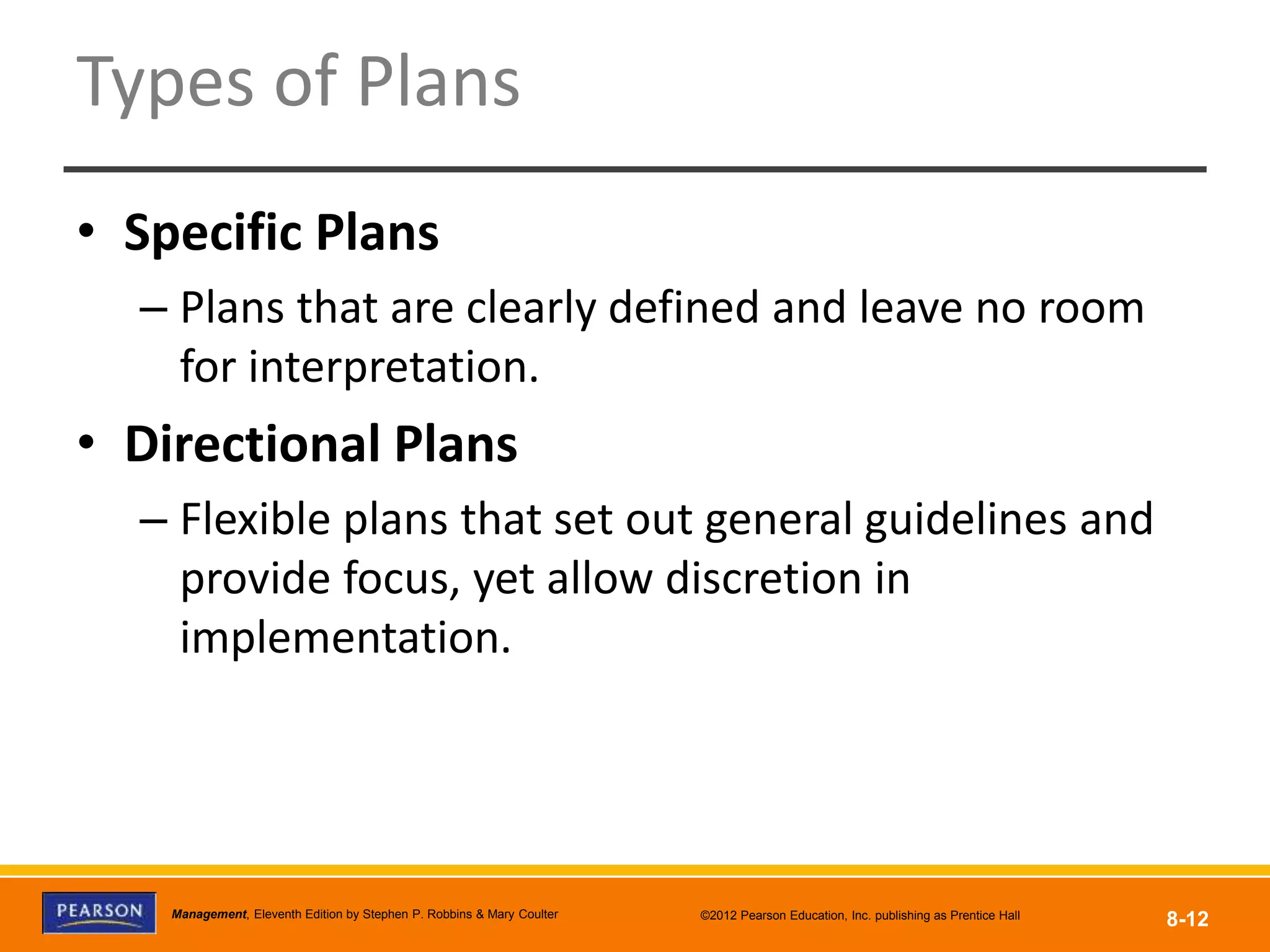 Types of Plans

• Specific Plans
– Plans that are clearly defined and leave no room for interpretation.

• Directional Plans
– Flexible plans that set out general guidelines and provide focus, yet allow discretion in implementation.

PEARSON

Management, Eleventh Edition by Stephen P. Robbins & Mary Coulter

©2012 Pearson Education, Inc. publishing as Prentice Hall

8-12